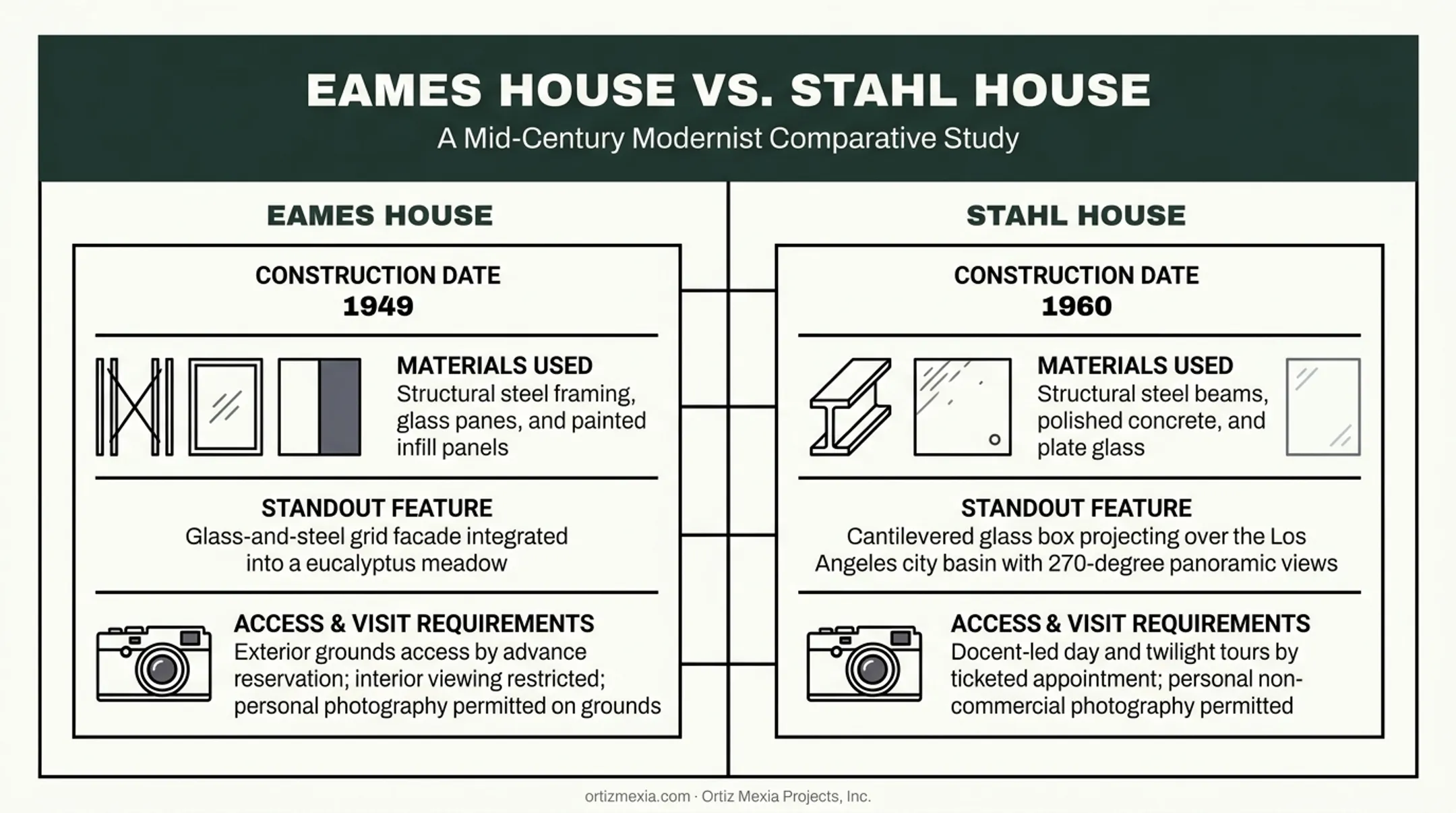 EAMES HOUSE VS. STAHL HOUSE

A Mid-Century Modernist Comparative Study

EAMES HOUSE

CONSTRUCTION DATE
1949

MATERIALS USED
Structural steel framing, glass panes, and painted infill panels

STANDOUT FEATURE
Glass-and-steel grid facade integrated into a eucalyptus meadow

ACCESS & VISIT REQUIREMENTS
Exterior grounds access by advance reservation; interior viewing restricted; personal photography permitted on grounds

STAHL HOUSE

CONSTRUCTION DATE
1960

MATERIALS USED
Structural steel beams, polished concrete, and plate glass

STANDOUT FEATURE
Cantilevered glass box projecting over the Los Angeles city basin with 270-degree panoramic views

ACCESS & VISIT REQUIREMENTS
Docent-led day and twilight tours by ticketed appointment; personal non-commercial photography permitted

ortizmexia.com · Ortiz Mexia Projects, Inc.